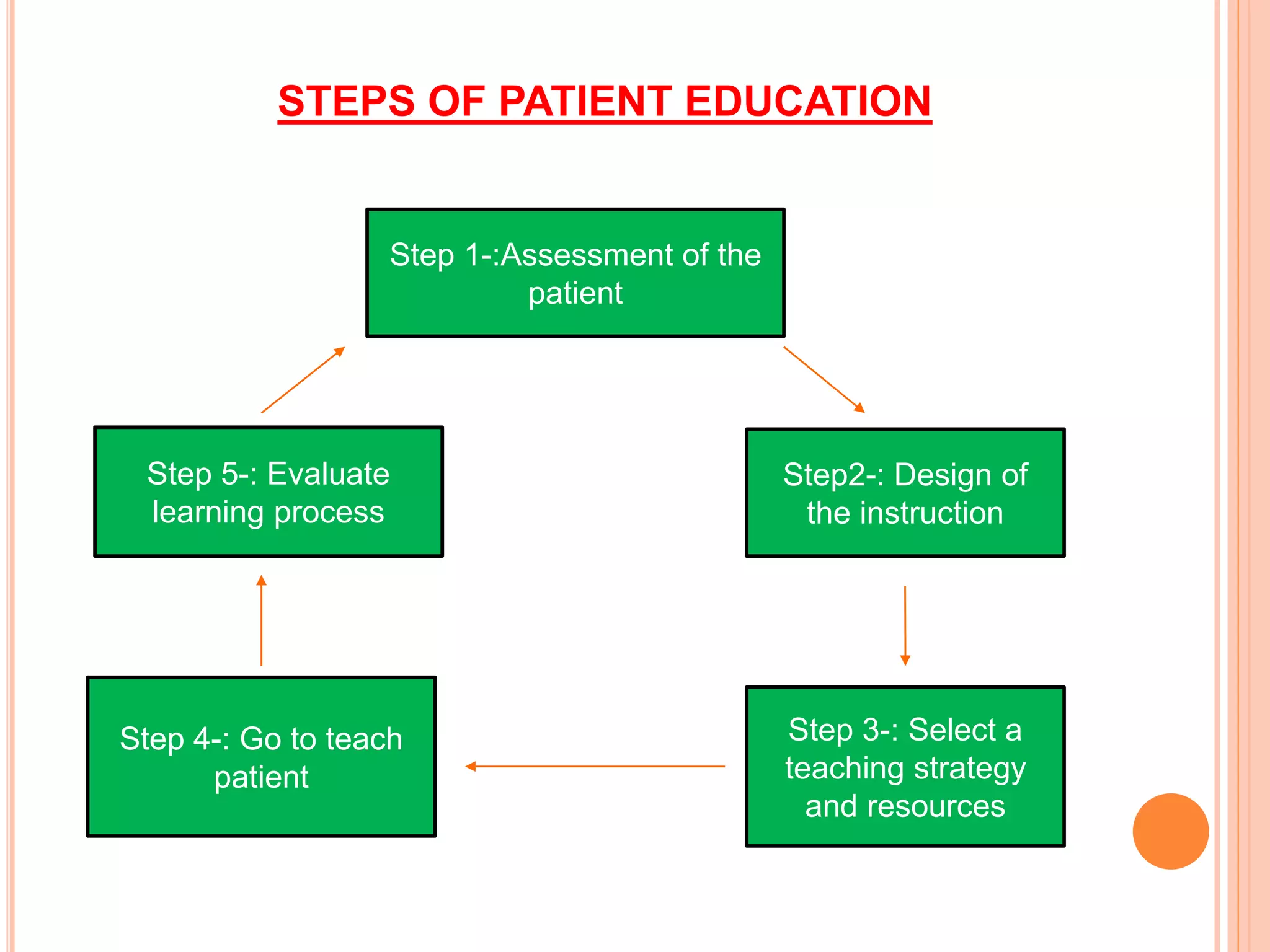 STEPS OF PATIENT EDUCATION

Step 1-:Assessment of the patient

Step2-: Design of the instruction

Step 3-: Select a teaching strategy and resources

Step 4-: Go to teach patient

Step 5-: Evaluate learning process